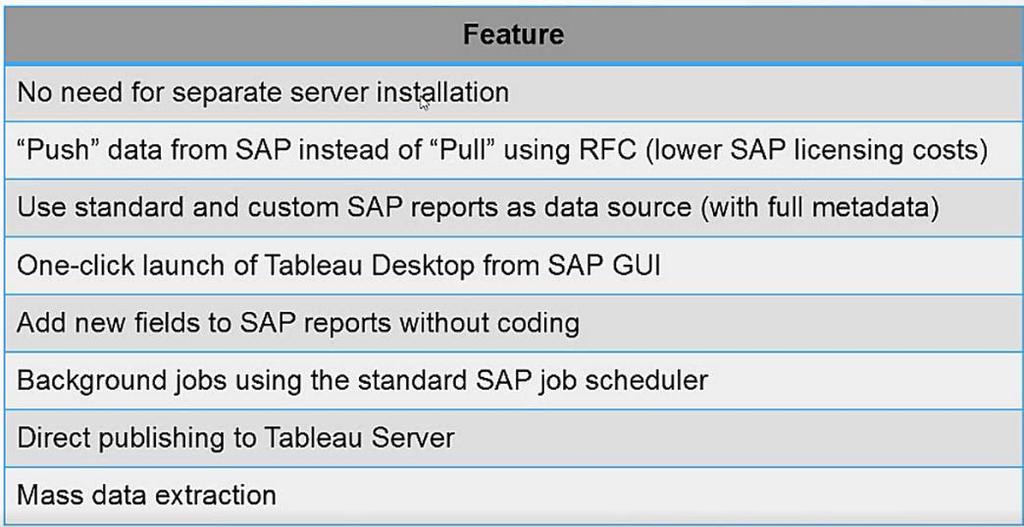 | Feature |
|---|
| No need for separate server installation |
| “Push” data from SAP instead of “Pull” using RFC (lower SAP licensing costs) |
| Use standard and custom SAP reports as data source (with full metadata) |
| One-click launch of Tableau Desktop from SAP GUI |
| Add new fields to SAP reports without coding |
| Background jobs using the standard SAP job scheduler |
| Direct publishing to Tableau Server |
| Mass data extraction |